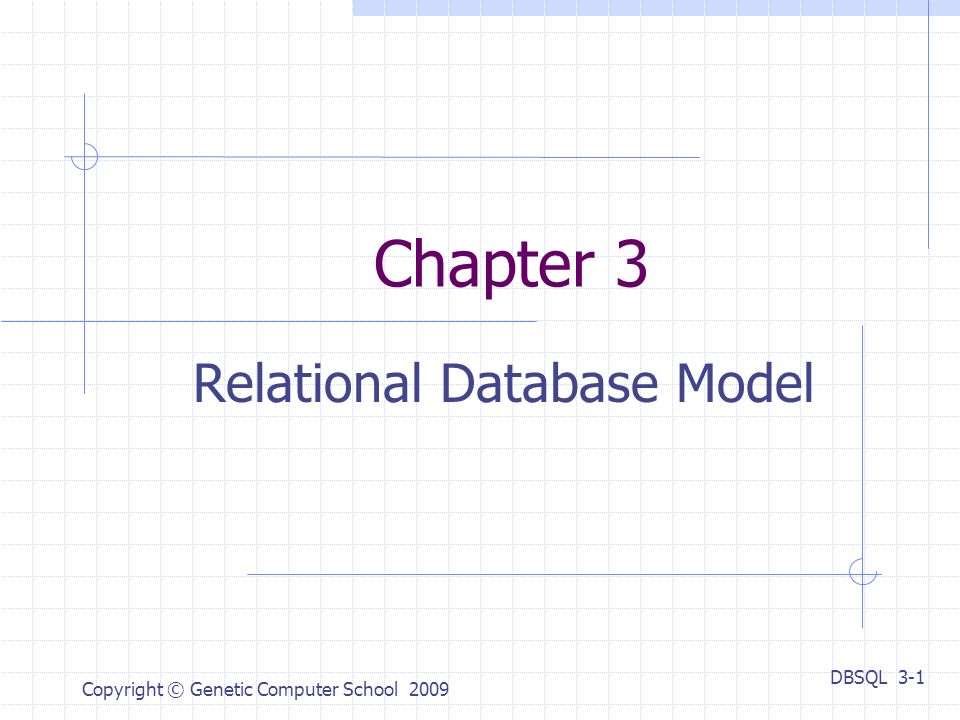 Chapter 3

Relational Database Model

Copyright © Genetic Computer School 2009

DBSQL 3-1